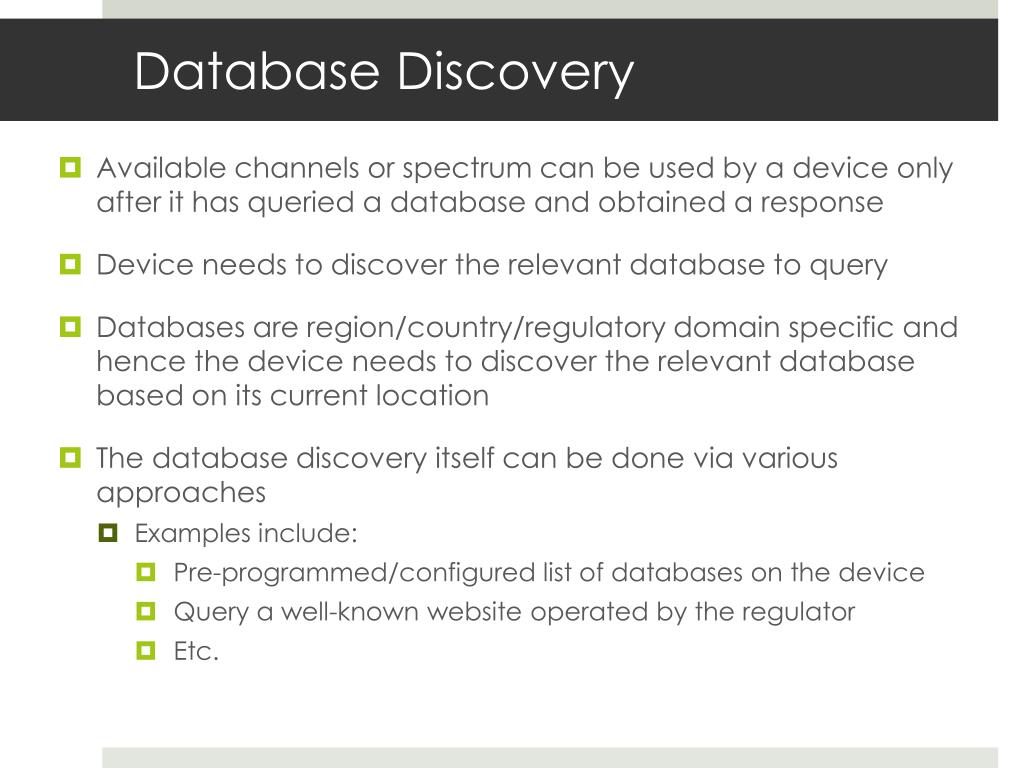 Database Discovery

Available channels or spectrum can be used by a device only after it has queried a database and obtained a response

Device needs to discover the relevant database to query

Databases are region/country/regulatory domain specific and hence the device needs to discover the relevant database based on its current location

The database discovery itself can be done via various approaches

Examples include:

Pre-programmed/configured list of databases on the device

Query a well-known website operated by the regulator

Etc.